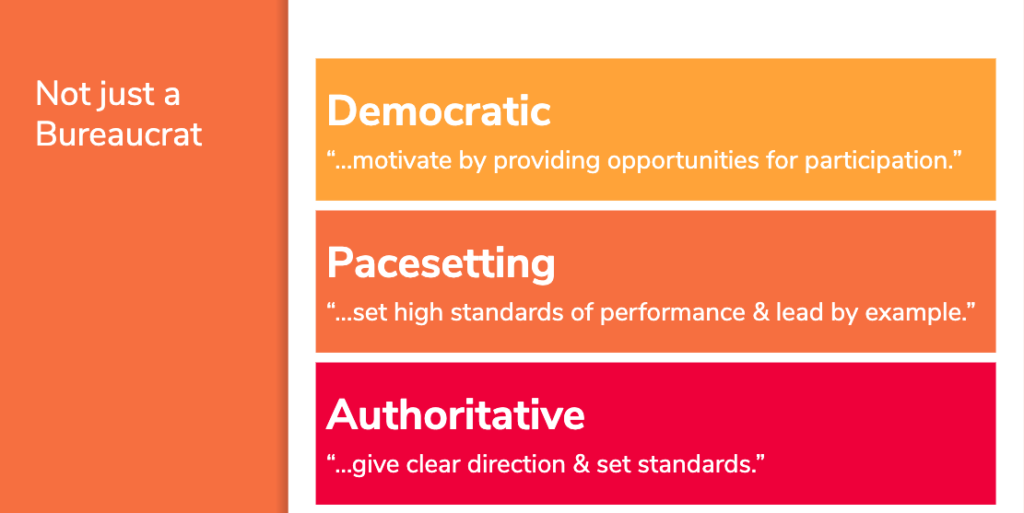 Not just a Bureaucrat

Democratic
“...motivate by providing opportunities for participation.”

Pacesetting
“...set high standards of performance & lead by example.”

Authoritative
“...give clear direction & set standards.”